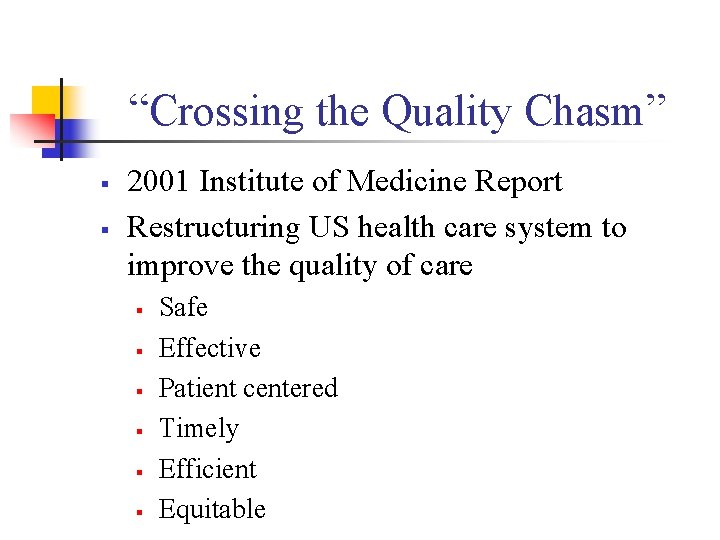 “Crossing the Quality Chasm”

- 2001 Institute of Medicine Report
- Restructuring US health care system to improve the quality of care
  - Safe
  - Effective
  - Patient centered
  - Timely
  - Efficient
  - Equitable